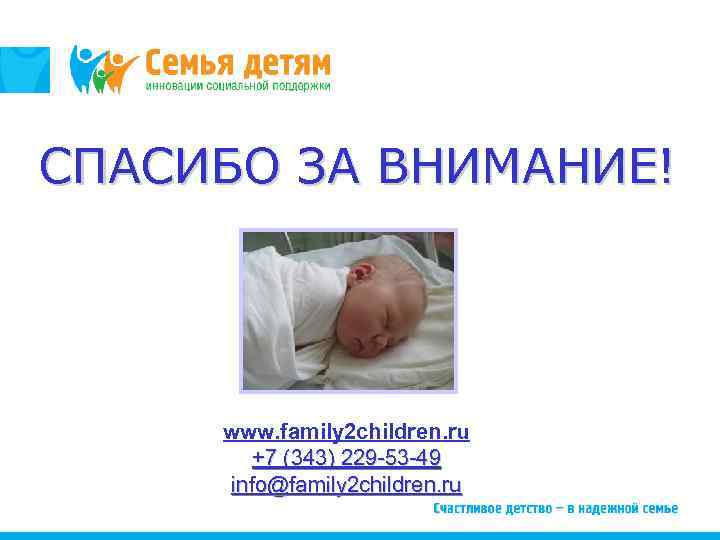 Семья детям
инновации социальной поддержки

СПАСИБО ЗА ВНИМАНИЕ!

www.family2children.ru
+7 (343) 229-53-49
info@family2children.ru

Счастливое детство – в надежной семье